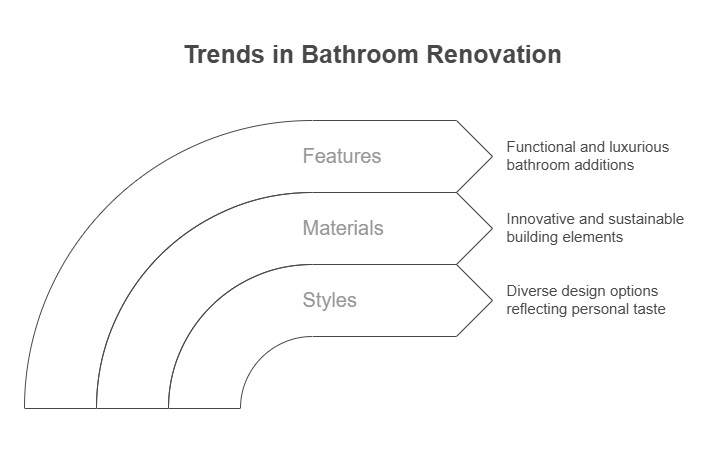 Trends in Bathroom Renovation

Features

Functional and luxurious bathroom additions

Materials

Innovative and sustainable building elements

Styles

Diverse design options reflecting personal taste